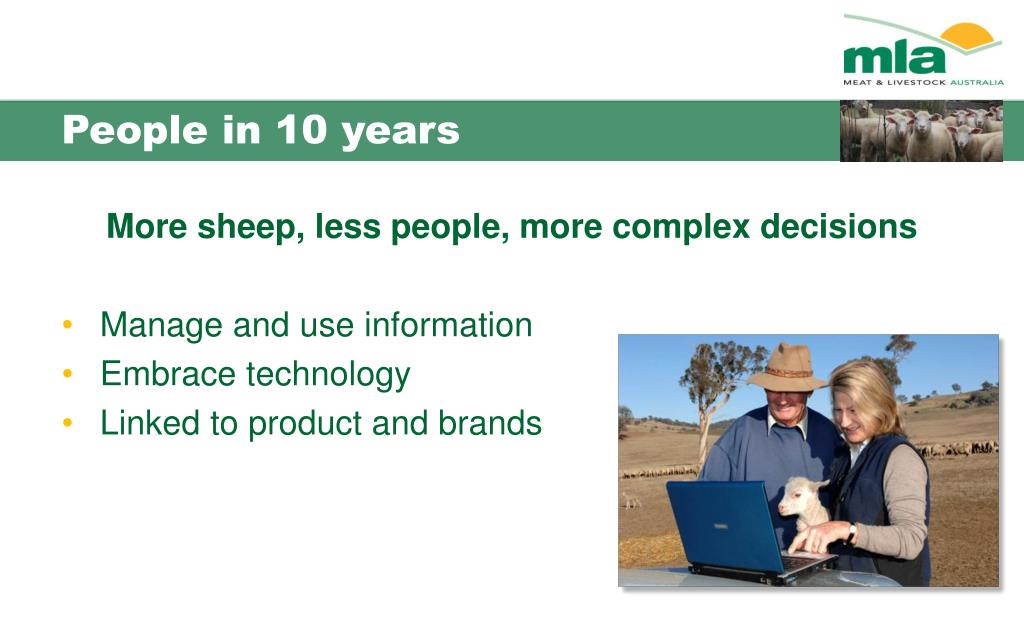 mla
MEAT & LIVESTOCK AUSTRALIA

People in 10 years

More sheep, less people, more complex decisions

• Manage and use information
• Embrace technology
• Linked to product and brands